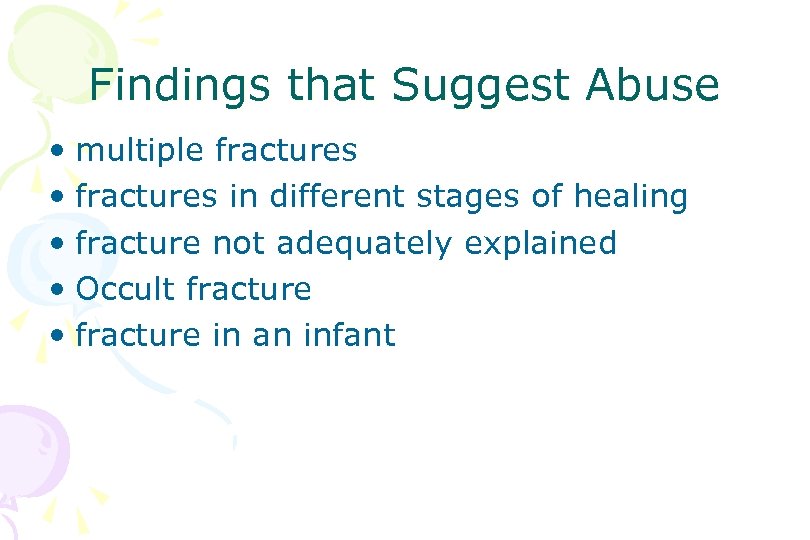 Findings that Suggest Abuse

• multiple fractures
• fractures in different stages of healing
• fracture not adequately explained
• Occult fracture
• fracture in an infant